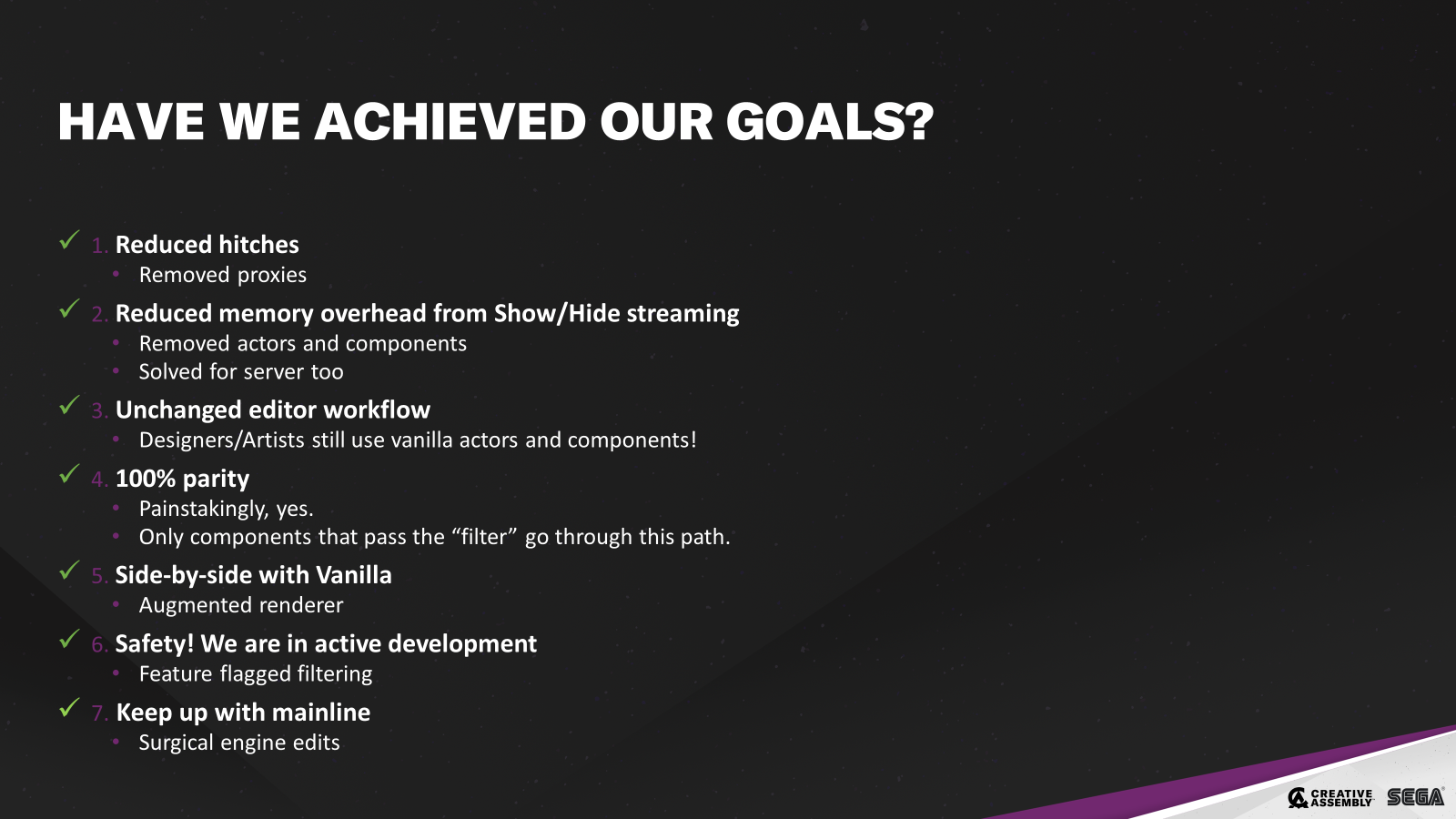 HAVE WE ACHIEVED OUR GOALS?

✓ 1. Reduced hitches
• Removed proxies

✓ 2. Reduced memory overhead from Show/Hide streaming
• Removed actors and components
• Solved for server too

✓ 3. Unchanged editor workflow
• Designers/Artists still use vanilla actors and components!

✓ 4. 100% parity
• Painstakingly, yes.
• Only components that pass the “filter” go through this path.

✓ 5. Side-by-side with Vanilla
• Augmented renderer

✓ 6. Safety! We are in active development
• Feature flagged filtering

✓ 7. Keep up with mainline
• Surgical engine edits

CREATIVE ASSEMBLY SEGA